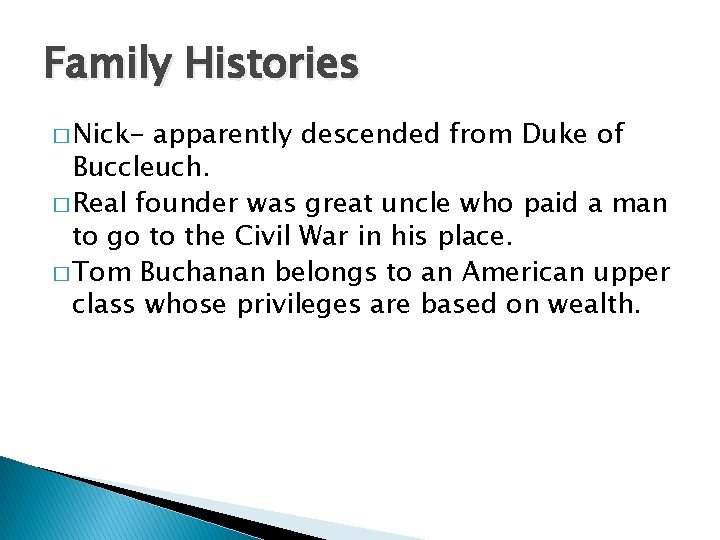 Family Histories

□ Nick- apparently descended from Duke of Buccleuch.

□ Real founder was great uncle who paid a man to go to the Civil War in his place.

□ Tom Buchanan belongs to an American upper class whose privileges are based on wealth.